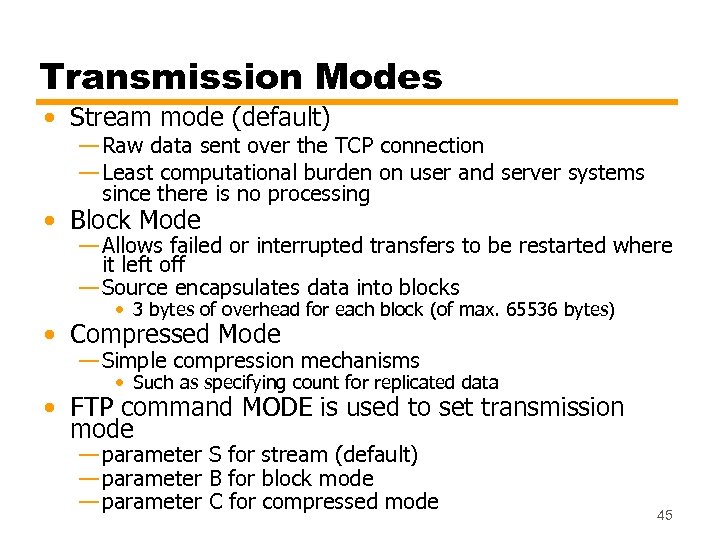 Transmission Modes

• Stream mode (default)
—Raw data sent over the TCP connection
—Least computational burden on user and server systems since there is no processing
• Block Mode
—Allows failed or interrupted transfers to be restarted where it left off
—Source encapsulates data into blocks
• 3 bytes of overhead for each block (of max. 65536 bytes)
• Compressed Mode
—Simple compression mechanisms
• Such as specifying count for replicated data
• FTP command MODE is used to set transmission mode
—parameter S for stream (default)
—parameter B for block mode
—parameter C for compressed mode

45